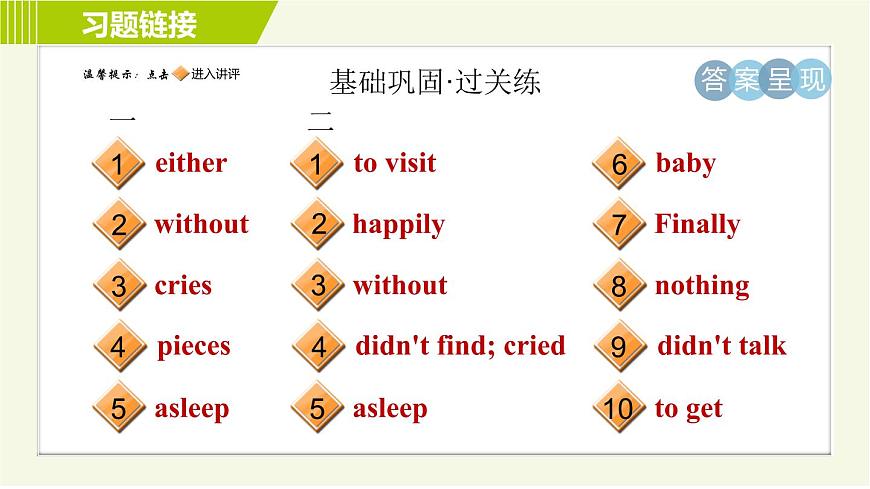 习题链接

温馨提示：点击 进入讲评

基础巩固·过关练

答案呈现

一

1 either

2 without

3 cries

4 pieces

5 asleep

二

1 to visit

2 happily

3 without

4 didn't find; cried

5 asleep

6 baby

7 Finally

8 nothing

9 didn't talk

10 to get